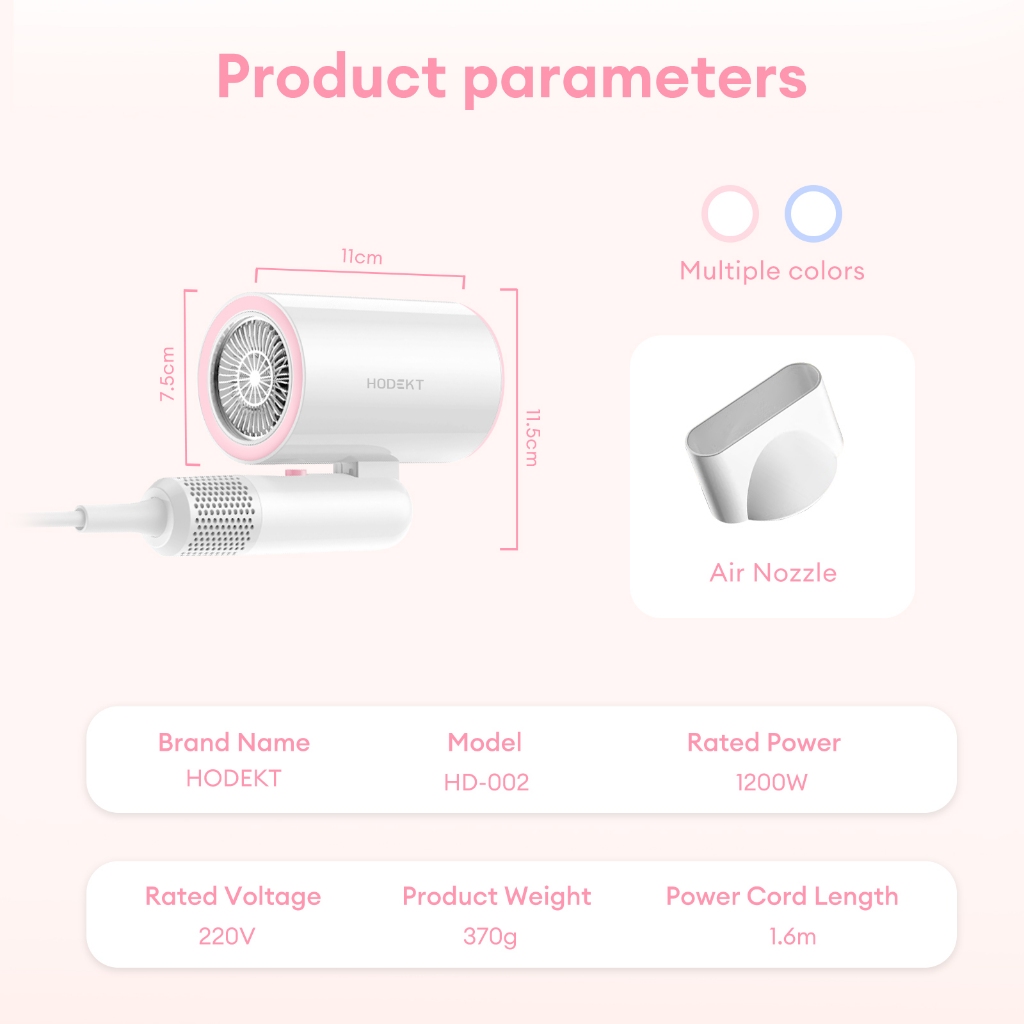 Product parameters

11cm

7.5cm

HODEKT

11.5cm

Multiple colors

Air Nozzle

| Brand Name | Model | Rated Power |
|---|---|---|
| HODEKT | HD-002 | 1200W |

| Rated Voltage | Product Weight | Power Cord Length |
|---|---|---|
| 220V | 370g | 1.6m |